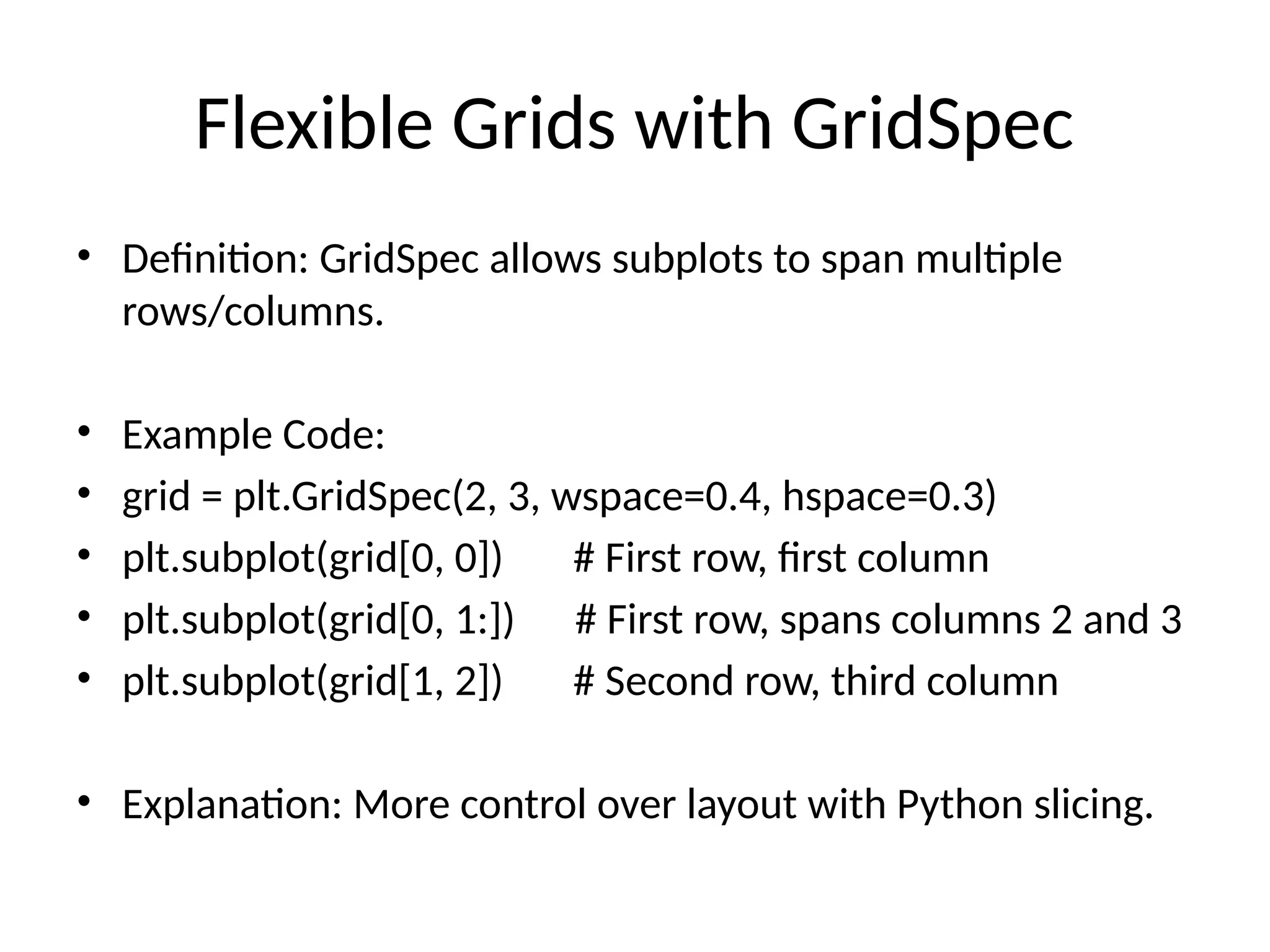 Flexible Grids with GridSpec

• Definition: GridSpec allows subplots to span multiple rows/columns.

• Example Code:
• grid = plt.GridSpec(2, 3, wspace=0.4, hspace=0.3)
• plt.subplot(grid[0, 0])       # First row, first column
• plt.subplot(grid[0, 1:])      # First row, spans columns 2 and 3
• plt.subplot(grid[1, 2])       # Second row, third column

• Explanation: More control over layout with Python slicing.